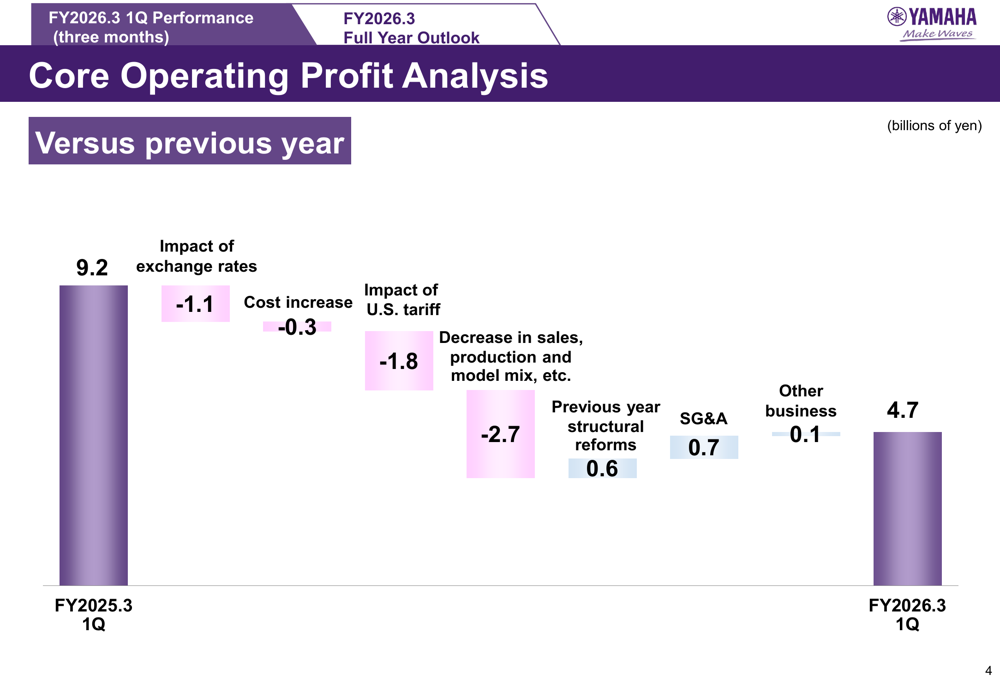 FY2026.3 1Q Performance (three months)

FY2026.3 Full Year Outlook

YAMAHA
Make Waves

Core Operating Profit Analysis

Versus previous year

(billions of yen)

9.2

Impact of exchange rates

-1.1

Cost increase

-0.3

Impact of U.S. tariff

-1.8

Decrease in sales, production and model mix, etc.

-2.7

Previous year structural reforms

0.6

SG&A

0.7

Other business

0.1

4.7

FY2025.3 1Q

FY2026.3 1Q

4